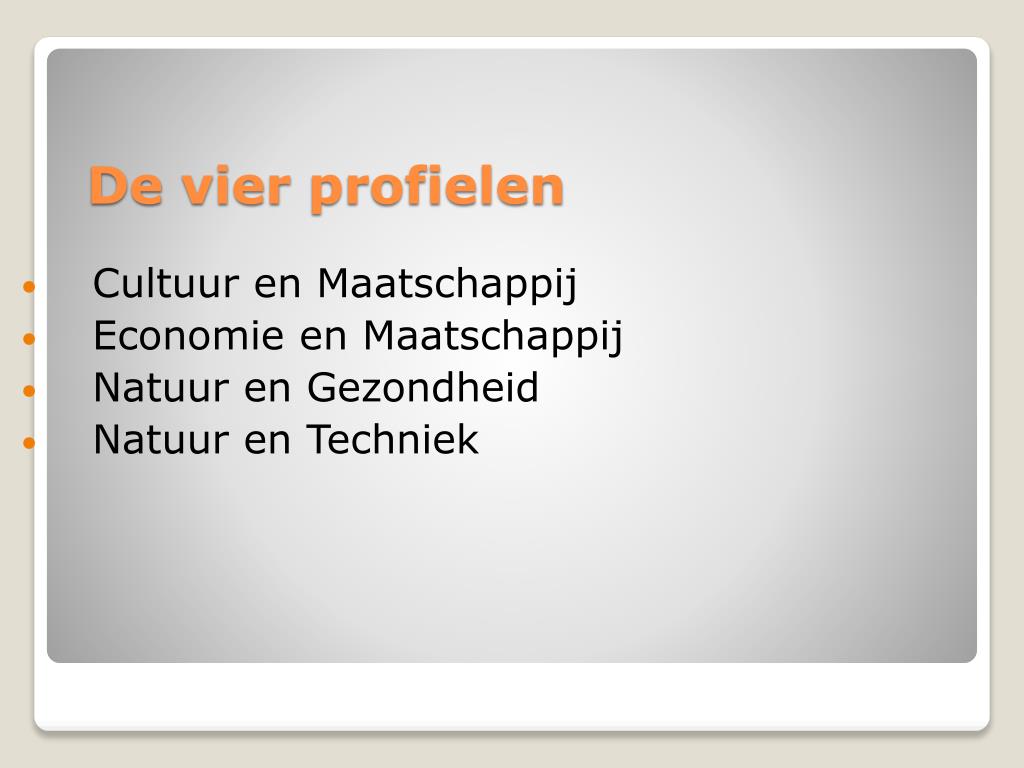 De vier profielen

- Cultuur en Maatschappij
- Economie en Maatschappij
- Natuur en Gezondheid
- Natuur en Techniek